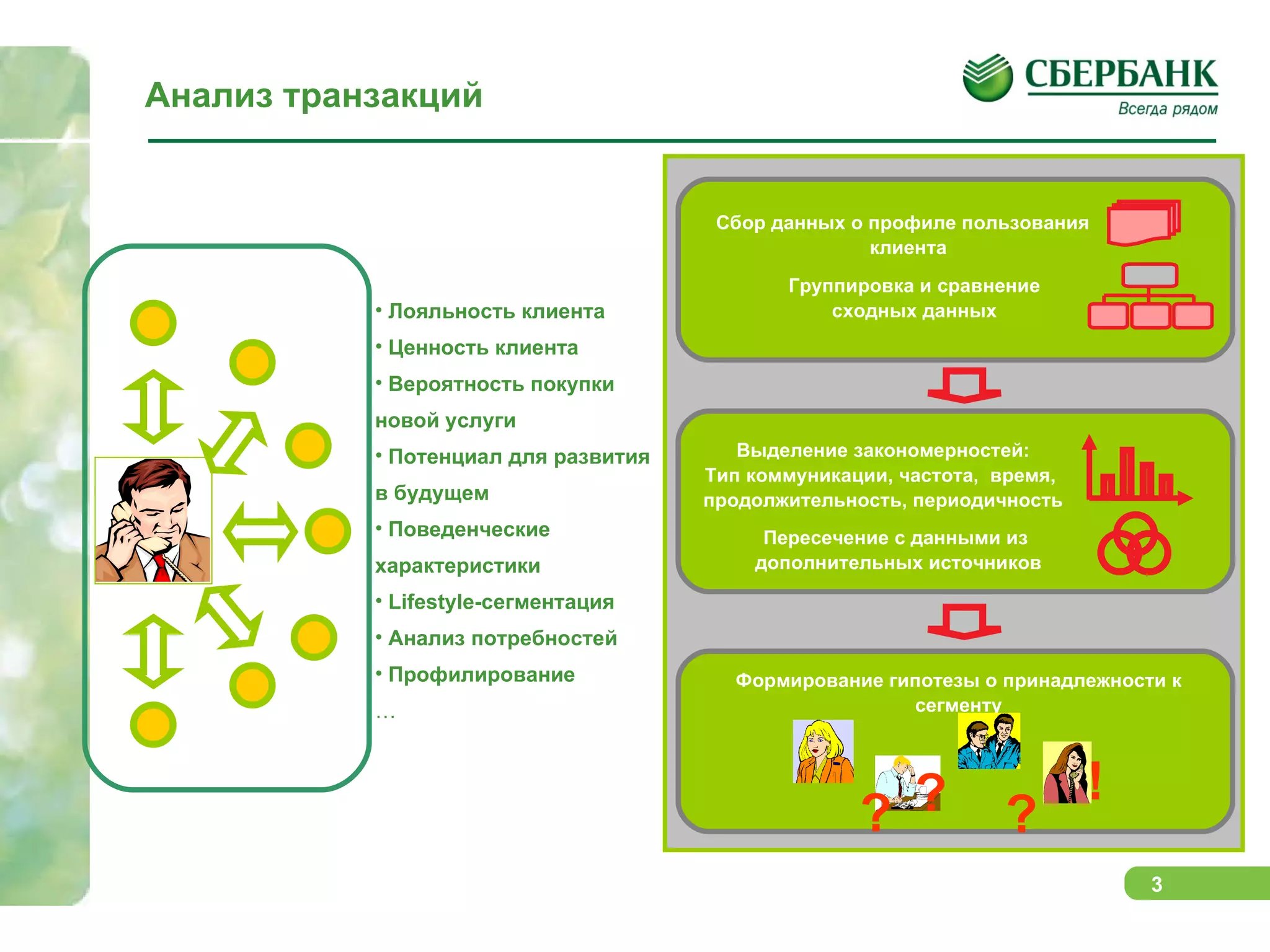 Анализ транзакций

СБЕРБАНК
Всегда рядом

• Лояльность клиента
• Ценность клиента
• Вероятность покупки новой услуги
• Потенциал для развития в будущем
• Поведенческие характеристики
• Lifestyle-сегментация
• Анализ потребностей
• Профилирование
…

Сбор данных о профиле пользования клиента

Группировка и сравнение сходных данных

Выделение закономерностей:
Тип коммуникации, частота, время, продолжительность, периодичность

Пересечение с данными из дополнительных источников

Формирование гипотезы о принадлежности к сегменту

? ? ? !

3